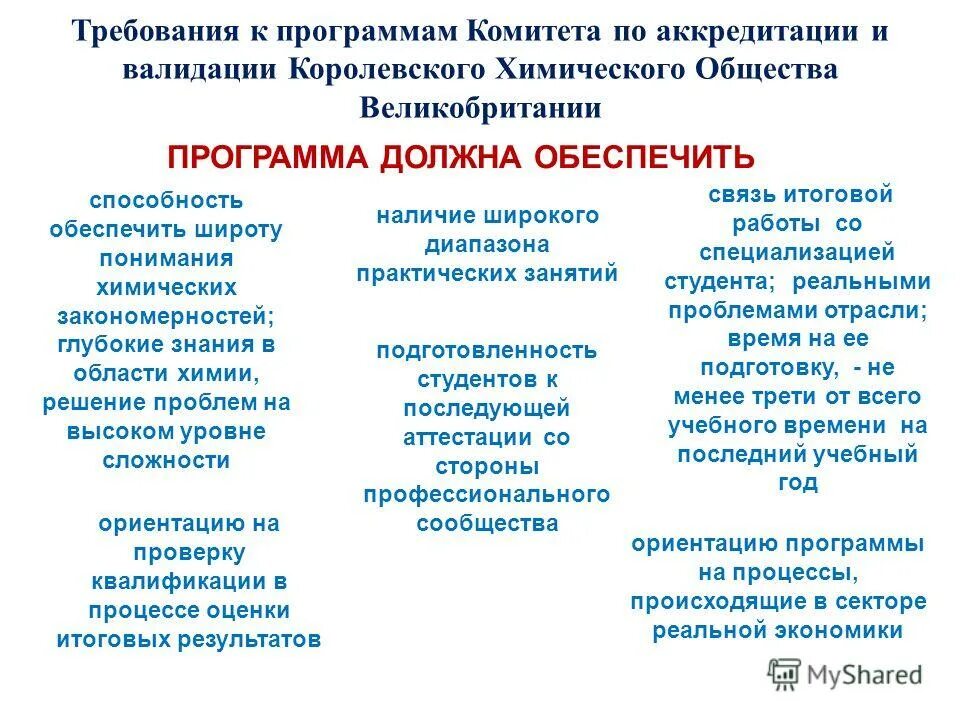 Требования к программам Комитета по аккредитации и валидации Королевского Химического Общества Великобритании

ПРОГРАММА ДОЛЖНА ОБЕСПЕЧИТЬ

способность обеспечить широту понимания химических закономерностей; глубокие знания в области химии, решение проблем на высоком уровне сложности

ориентацию на проверку квалификации в процессе оценки итоговых результатов

наличие широкого диапазона практических занятий

подготовленность студентов к последующей аттестации со стороны профессионального сообщества

связь итоговой работы со специализацией студента; реальными проблемами отрасли; время на ее подготовку, - не менее трети от всего учебного времени на последний учебный год

ориентацию программы на процессы, происходящие в секторе реальной экономики

MyShared